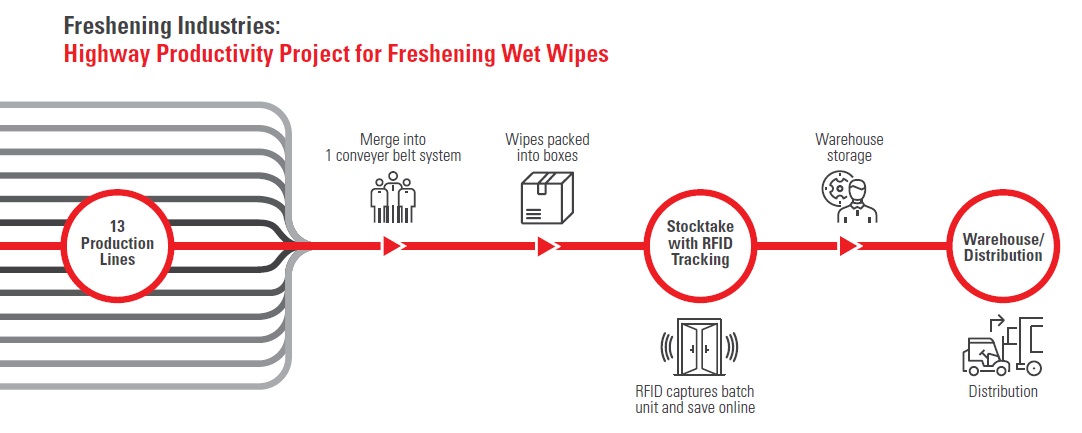 Freshening Industries:
Highway Productivity Project for Freshening Wet Wipes

13 Production Lines

Merge into 1 conveyer belt system

Wipes packed into boxes

Stocktake with RFID Tracking

RFID captures batch unit and save online

Warehouse storage

Warehouse/ Distribution

Distribution